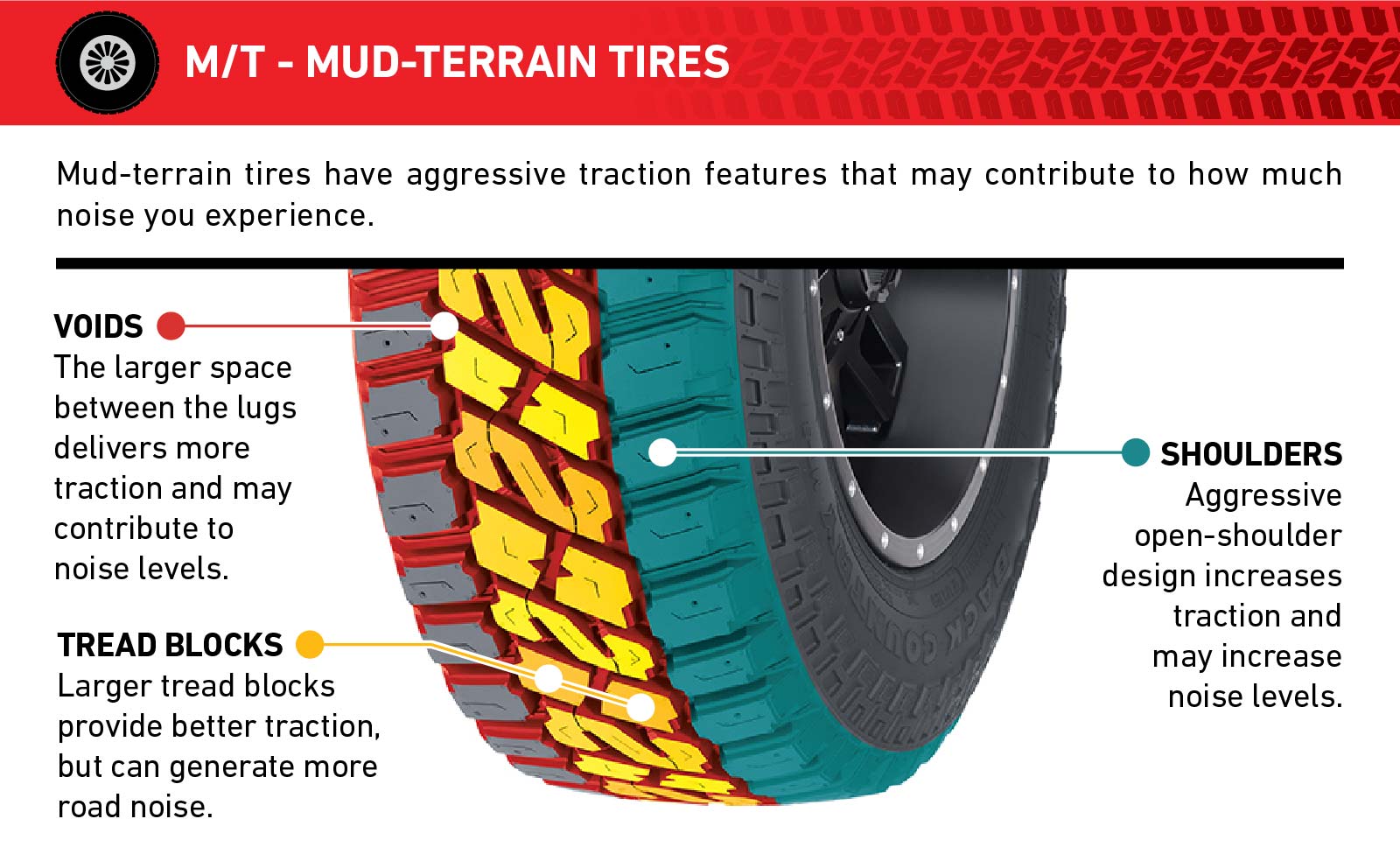 M/T - MUD-TERRAIN TIRES

Mud-terrain tires have aggressive traction features that may contribute to how much noise you experience.

VOIDS
The larger space between the lugs delivers more traction and may contribute to noise levels.

TREAD BLOCKS
Larger tread blocks provide better traction, but can generate more road noise.

SHOULDERS
Aggressive open-shoulder design increases traction and may increase noise levels.

BACK COUNTRY